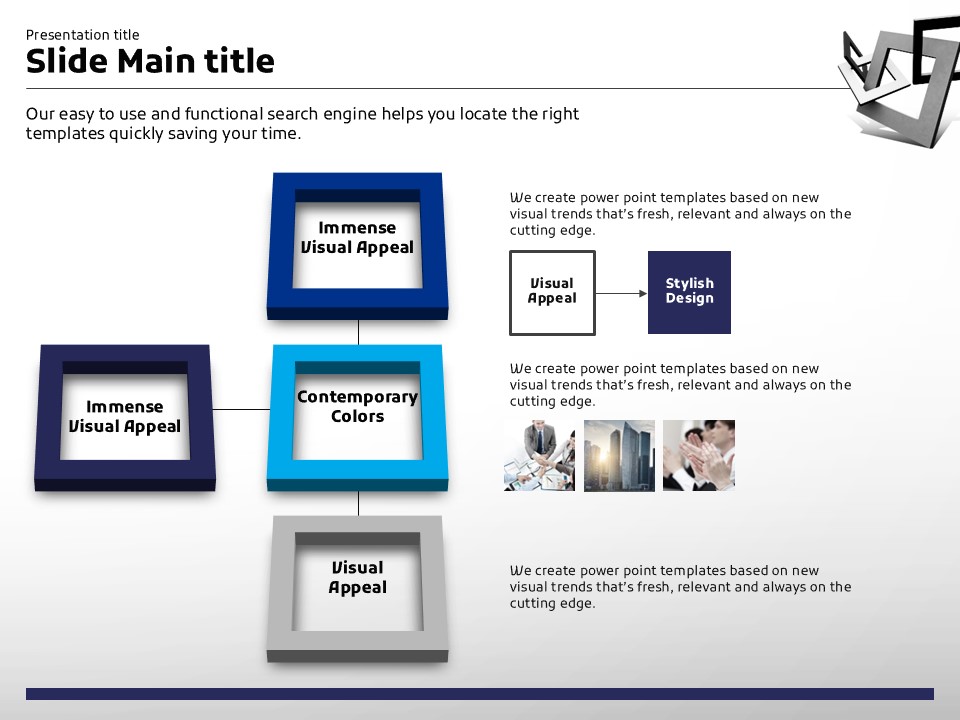 Presentation title

Slide Main title

Our easy to use and functional search engine helps you locate the right templates quickly saving your time.

Immense Visual Appeal

Immense Visual Appeal

Contemporary Colors

Visual Appeal

We create power point templates based on new visual trends that's fresh, relevant and always on the cutting edge.

Visual Appeal

Stylish Design

We create power point templates based on new visual trends that's fresh, relevant and always on the cutting edge.

We create power point templates based on new visual trends that's fresh, relevant and always on the cutting edge.